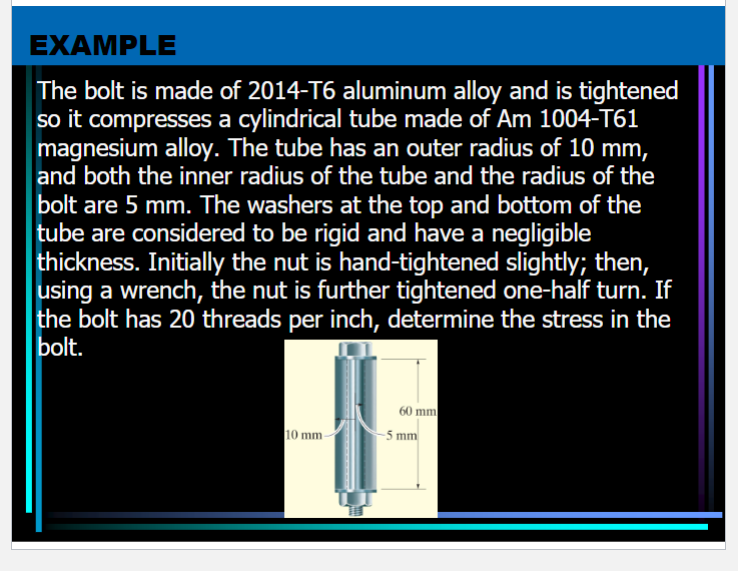 EXAMPLE

The bolt is made of 2014-T6 aluminum alloy and is tightened so it compresses a cylindrical tube made of Am 1004-T61 magnesium alloy. The tube has an outer radius of 10 mm, and both the inner radius of the tube and the radius of the bolt are 5 mm. The washers at the top and bottom of the tube are considered to be rigid and have a negligible thickness. Initially the nut is hand-tightened slightly; then, using a wrench, the nut is further tightened one-half turn. If the bolt has 20 threads per inch, determine the stress in the bolt.

60 mm
10 mm
5 mm